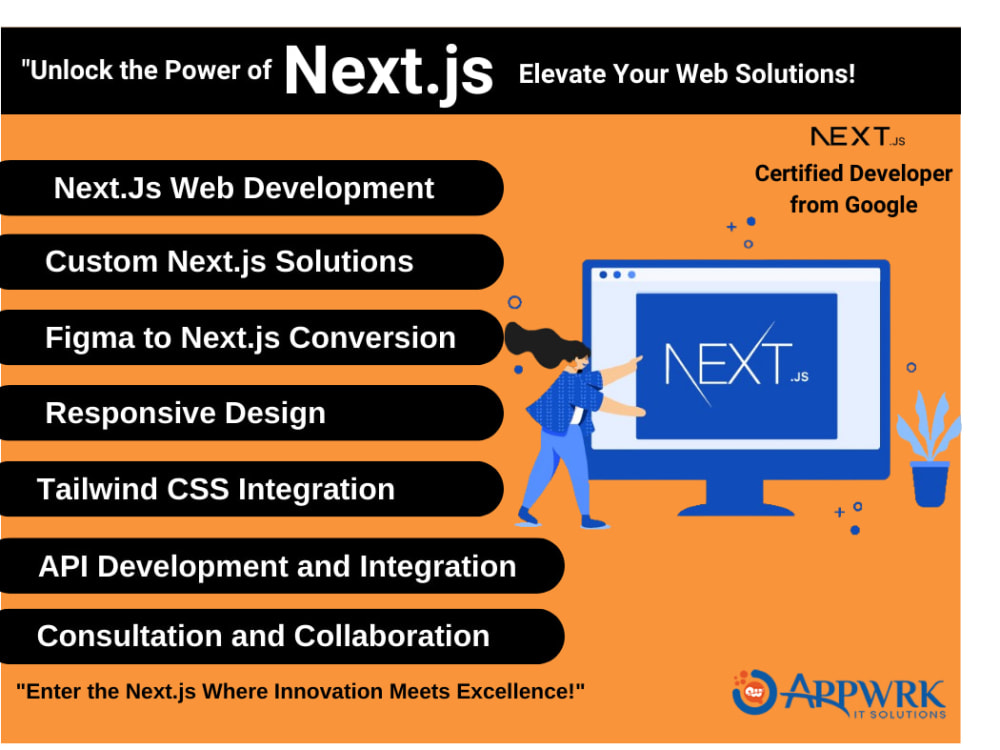 "Unlock the Power of Next.js Elevate Your Web Solutions!

NEXT.JS
Certified Developer from Google

Next.Js Web Development

Custom Next.js Solutions

Figma to Next.js Conversion

Responsive Design

Tailwind CSS Integration

API Development and Integration

Consultation and Collaboration

NEXT.JS

"Enter the Next.js Where Innovation Meets Excellence!"

APPWRK IT SOLUTIONS